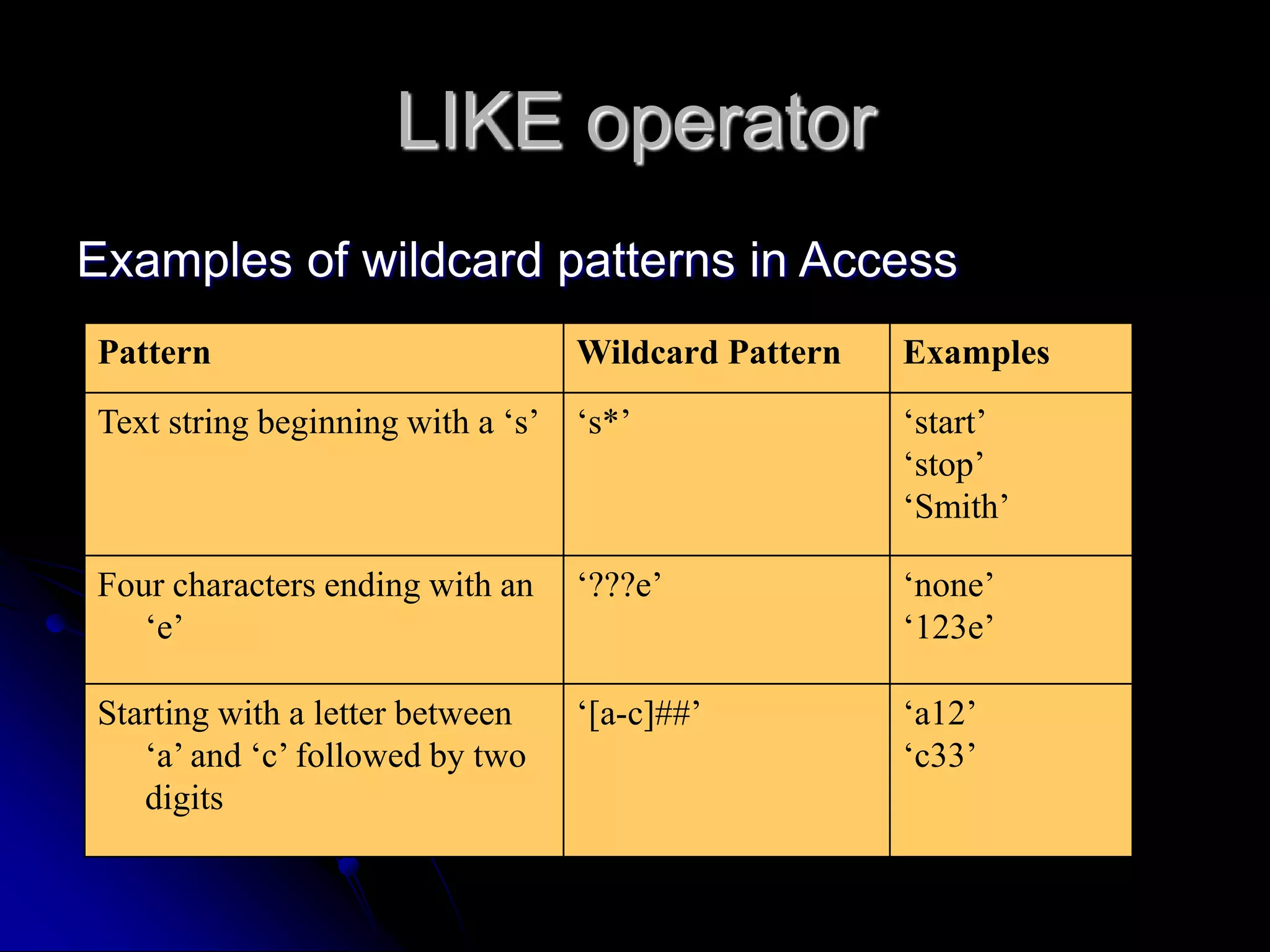 LIKE operator

Examples of wildcard patterns in Access

| Pattern | Wildcard Pattern | Examples |
|---|---|---|
| Text string beginning with a ‘s’ | ‘s*’ | ‘start’ ‘stop’ ‘Smith’ |
| Four characters ending with an ‘e’ | ‘???e’ | ‘none’ ‘123e’ |
| Starting with a letter between ‘a’ and ‘c’ followed by two digits | ‘[a-c]##’ | ‘a12’ ‘c33’ |